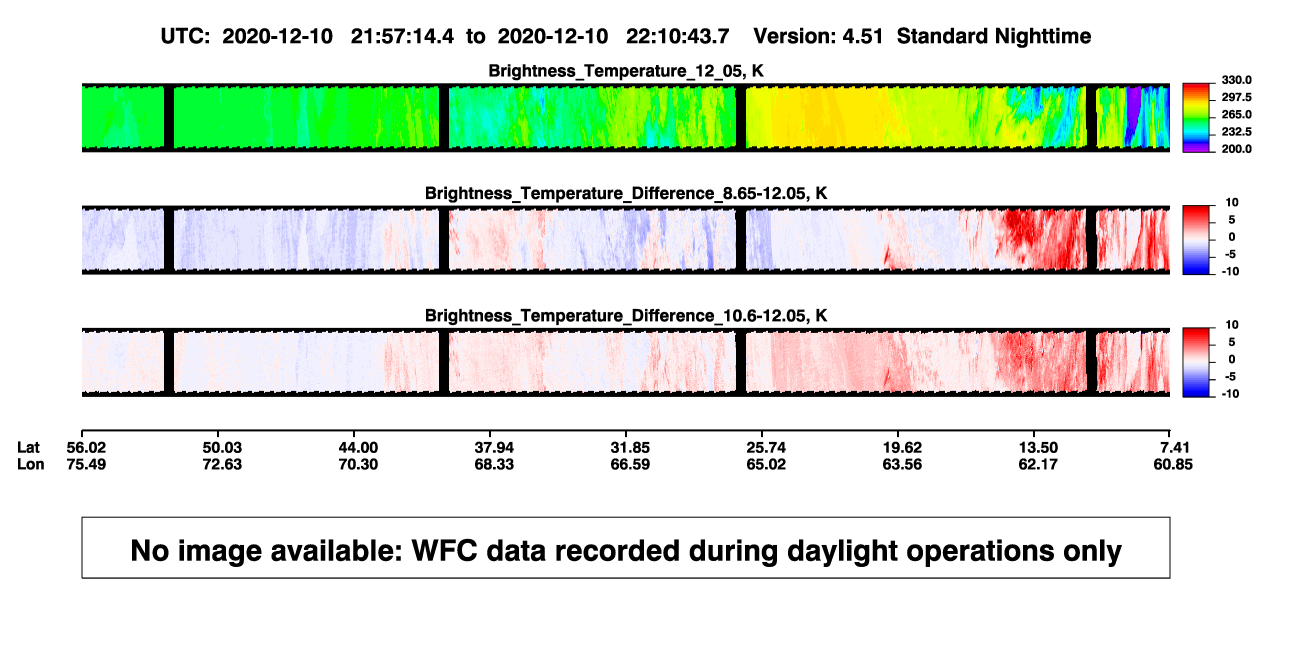 UTC: 2020-12-10 21:57:14.4 to 2020-12-10 22:10:43.7 Version: 4.51 Standard Nighttime

Brightness_Temperature_12_05, K

330.0
297.5
265.0
232.5
200.0

Brightness_Temperature_Difference_8.65-12.05, K

10
5
0
-5
-10

Brightness_Temperature_Difference_10.6-12.05, K

10
5
0
-5
-10

| Lat | 56.02 | 50.03 | 44.00 | 37.94 | 31.85 | 25.74 | 19.62 | 13.50 | 7.41 |
|---|---|---|---|---|---|---|---|---|---|
| Lon | 75.49 | 72.63 | 70.30 | 68.33 | 66.59 | 65.02 | 63.56 | 62.17 | 60.85 |

No image available: WFC data recorded during daylight operations only